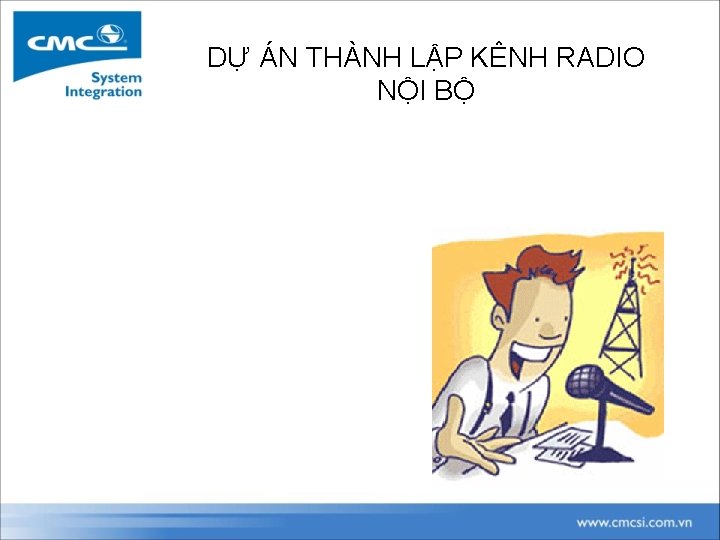 CMC
System Integration

DỰ ÁN THÀNH LẬP KÊNH RADIO NỘI BỘ

www.cmcsi.com.vn